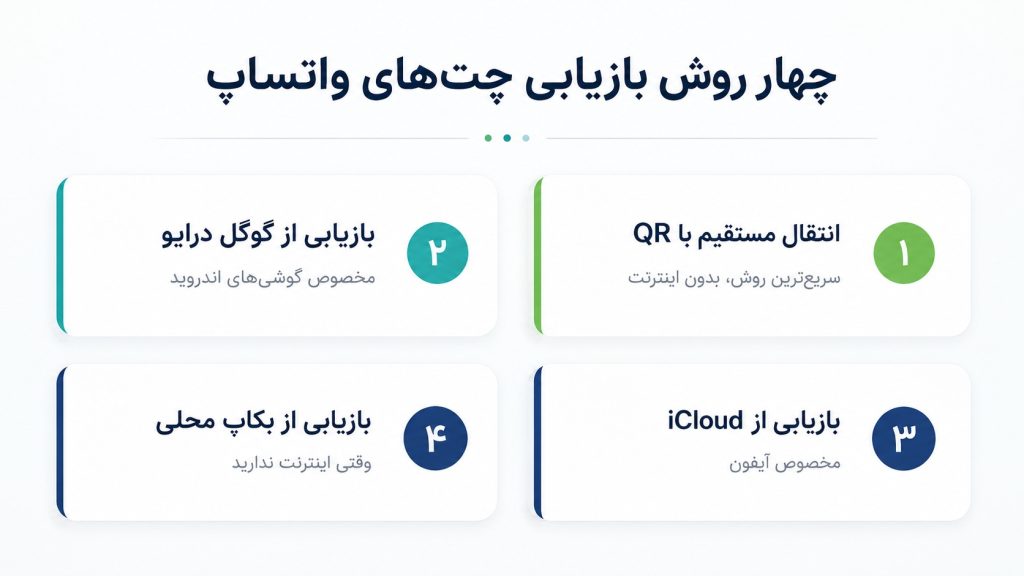 چهار روش بازیابی چت‌های واتساپ

۱
انتقال مستقیم با QR
سریع‌ترین روش، بدون اینترنت

۲
بازیابی از گوگل درایو
مخصوص گوشی‌های اندروید

۳
بازیابی از iCloud
مخصوص آیفون

۴
بازیابی از بکاپ محلی
وقتی اینترنت ندارید